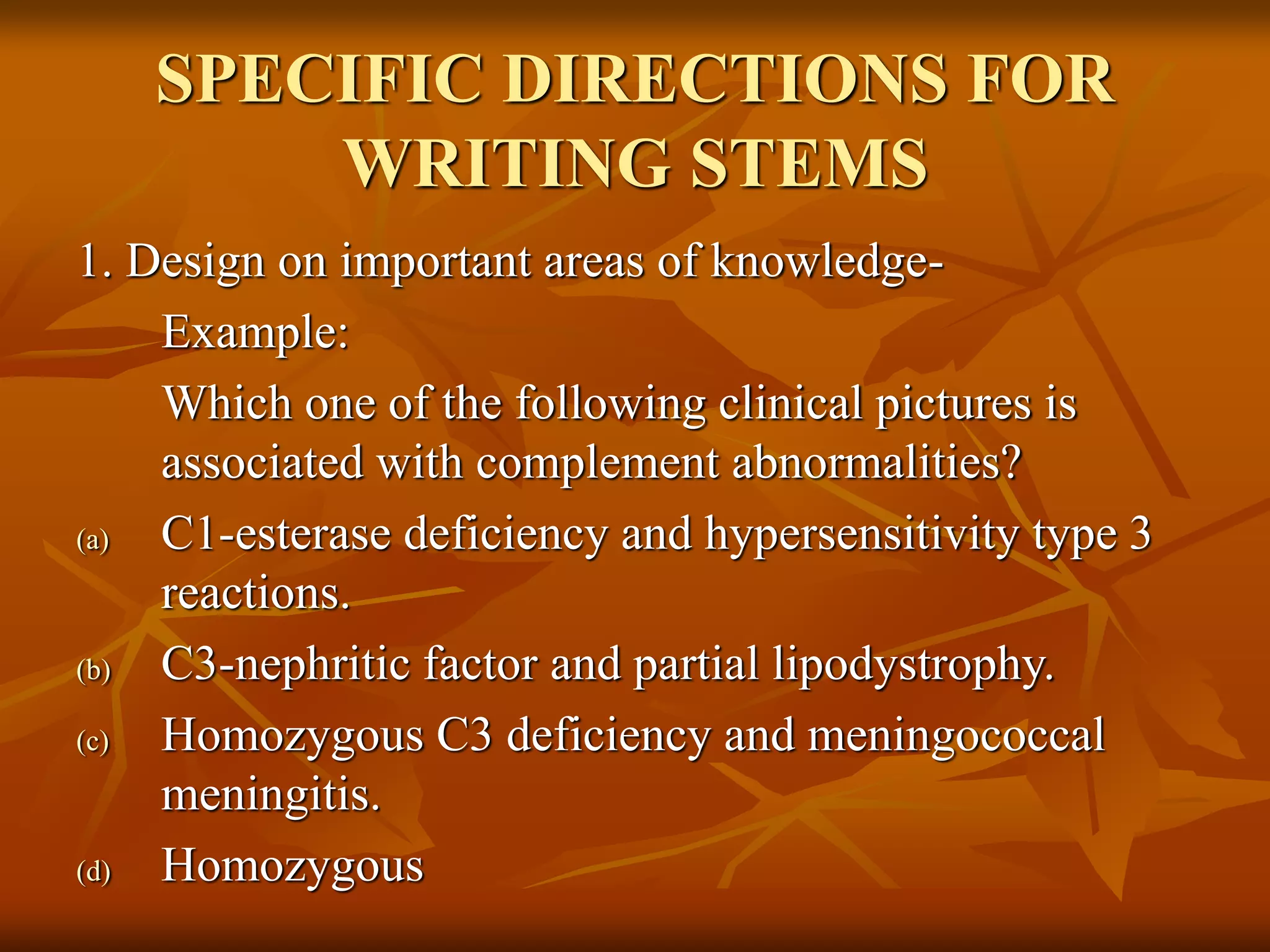 SPECIFIC DIRECTIONS FOR WRITING STEMS

1. Design on important areas of knowledge-

Example:

Which one of the following clinical pictures is associated with complement abnormalities?

(a) C1-esterase deficiency and hypersensitivity type 3 reactions.

(b) C3-nephritic factor and partial lipodystrophy.

(c) Homozygous C3 deficiency and meningococcal meningitis.

(d) Homozygous